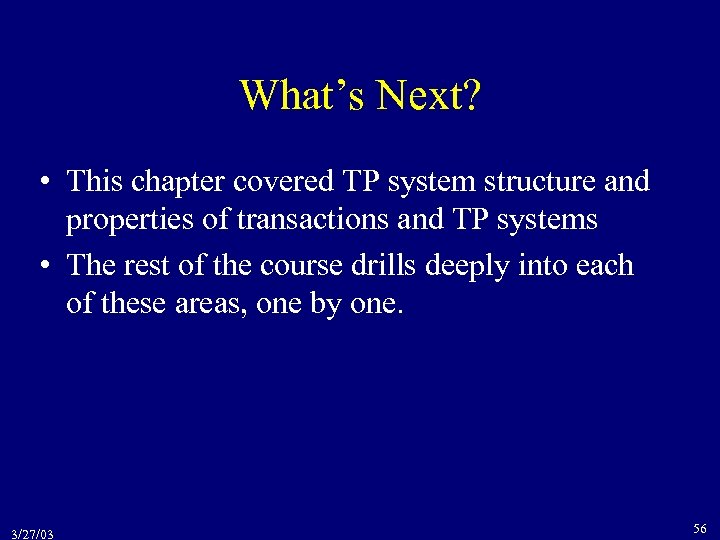 What’s Next?

• This chapter covered TP system structure and properties of transactions and TP systems

• The rest of the course drills deeply into each of these areas, one by one.

3/27/03

56